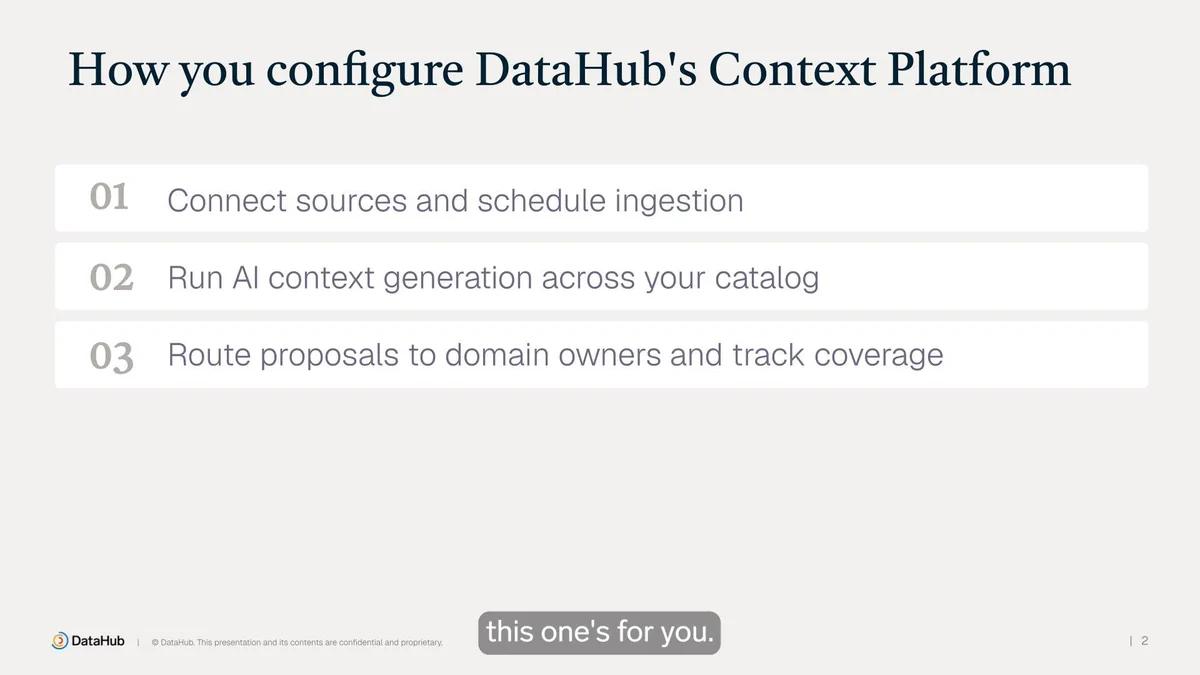 How you configure DataHub's Context Platform

01 Connect sources and schedule ingestion

02 Run AI context generation across your catalog

03 Route proposals to domain owners and track coverage

DataHub | © DataHub. This presentation and its contents are confidential and proprietary.

this one's for you.

| 2